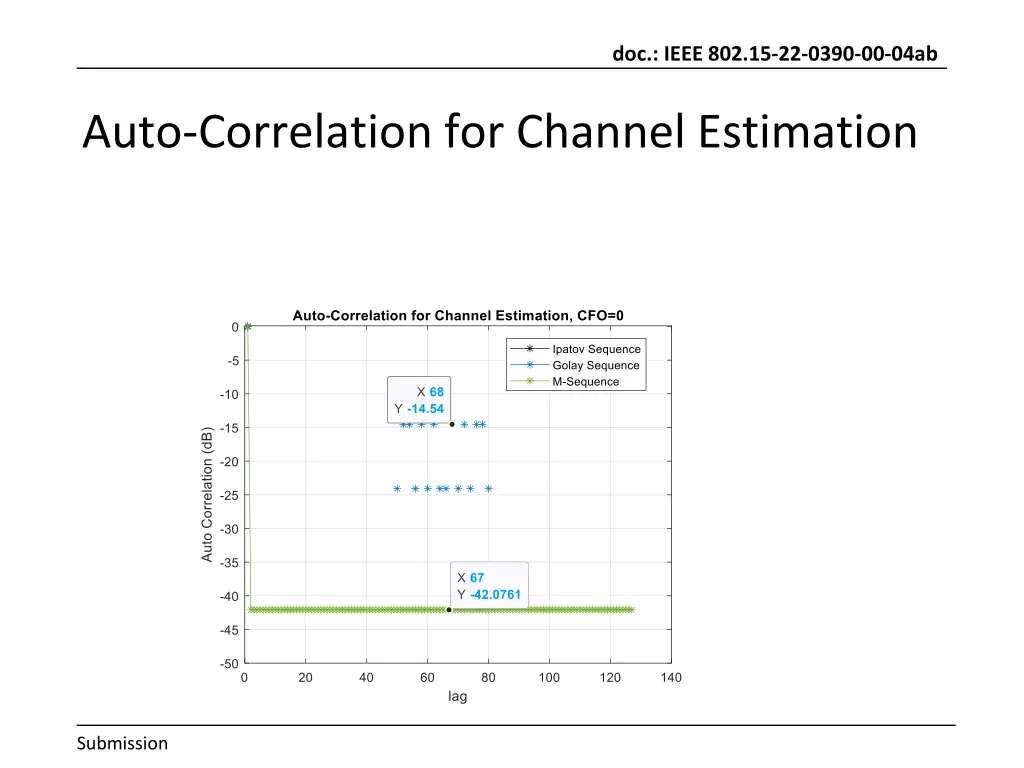 doc.: IEEE 802.15-22-0390-00-04ab

Auto-Correlation for Channel Estimation

Auto-Correlation for Channel Estimation, CFO=0

Ipatov Sequence
Golay Sequence
M-Sequence

X 68
Y -14.54

X 67
Y -42.0761

Auto Correlation (dB)

0
-5
-10
-15
-20
-25
-30
-35
-40
-45
-50

0 20 40 60 80 100 120 140

lag

Submission